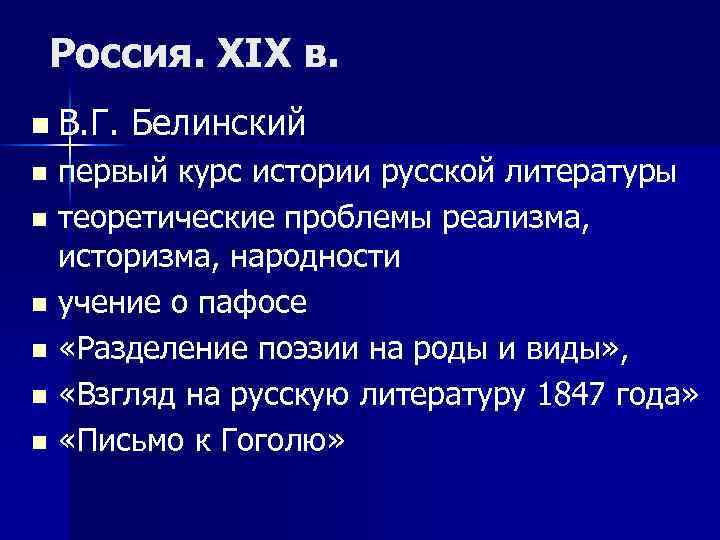 Россия. XIX в.

- В.Г. Белинский
- первый курс истории русской литературы
- теоретические проблемы реализма, историзма, народности
- учение о пафосе
- «Разделение поэзии на роды и виды»,
- «Взгляд на русскую литературу 1847 года»
- «Письмо к Гоголю»